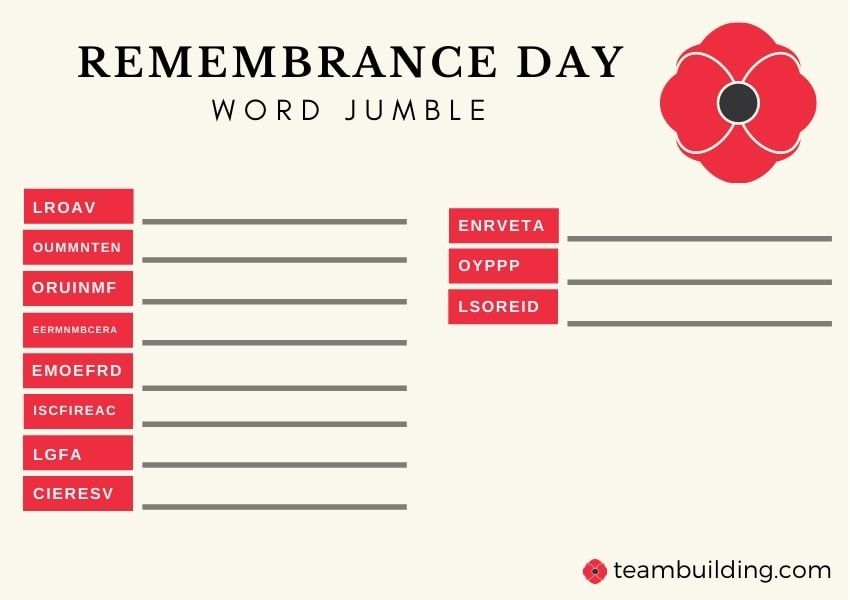 REMEMBRANCE DAY

WORD JUMBLE

LROAV

OUMMNTEN

ORUINMF

EERMNMBCERA

EMOEFRD

ISCFIREAC

LGFA

CIERESV

ENRVETA

OYPPP

LSOREID

teambuilding.com